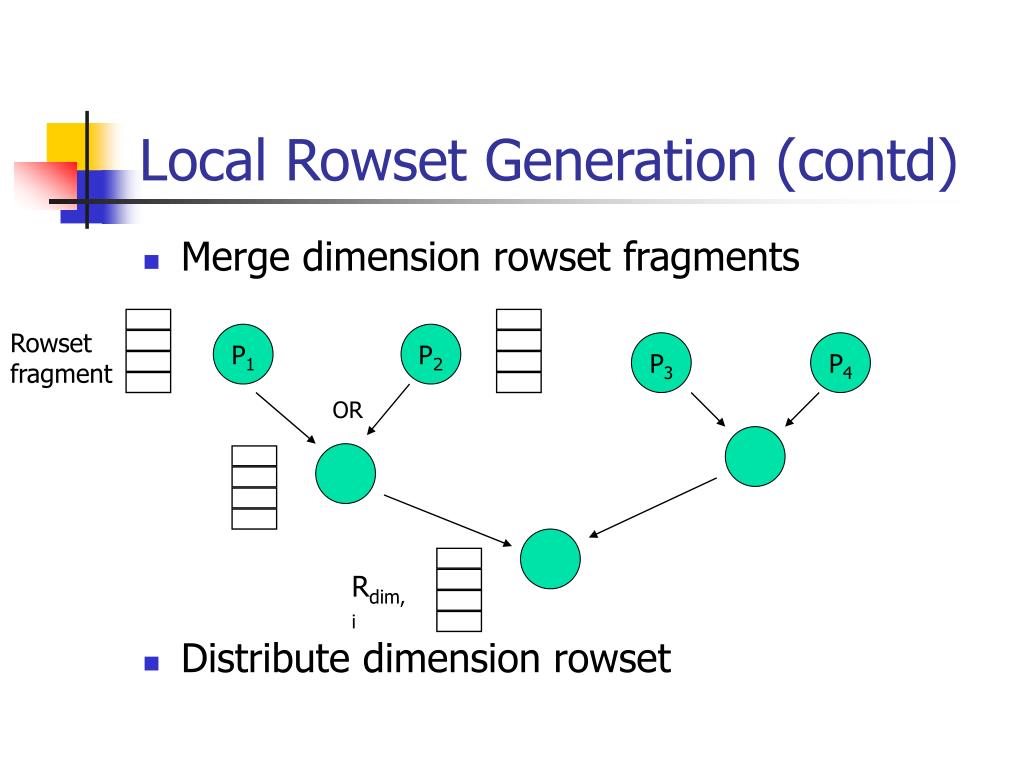 Local Rowset Generation (contd)

Merge dimension rowset fragments

Rowset fragment

$P_1$

$P_2$

$P_3$

$P_4$

OR

$R_{dim,i}$

Distribute dimension rowset